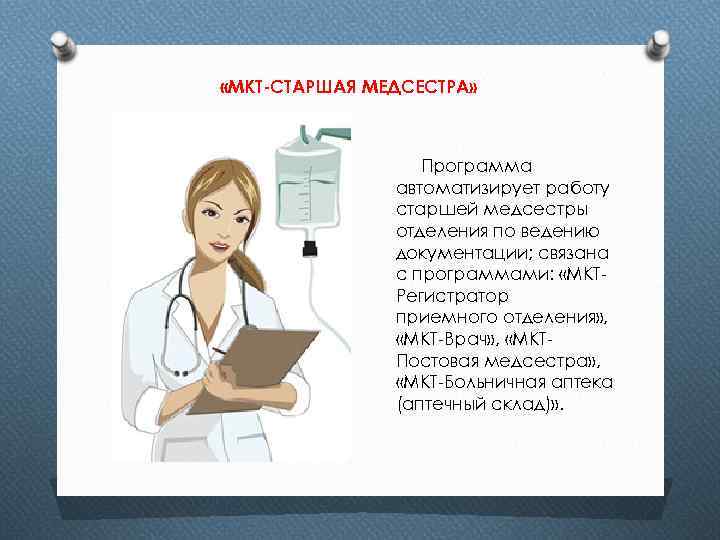 «МКТ-СТАРШАЯ МЕДСЕСТРА»

Программа автоматизирует работу старшей медсестры отделения по ведению документации; связана с программами: «МКТ-Регистратор приемного отделения», «МКТ-Врач», «МКТ-Постовая медсестра», «МКТ-Больничная аптека (аптечный склад)».